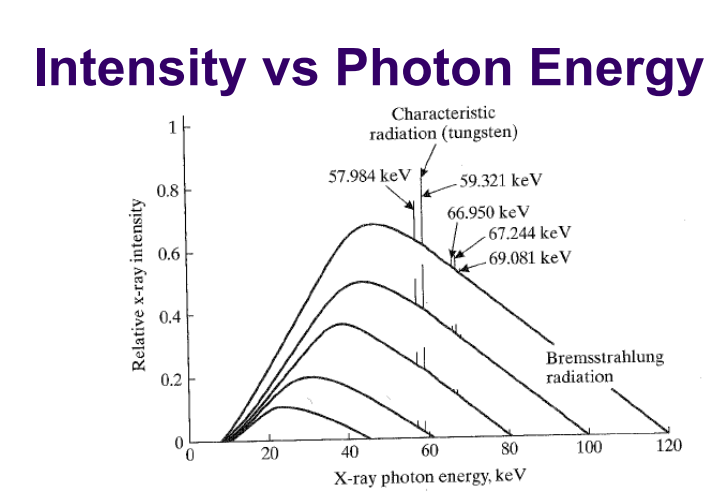 Intensity vs Photon Energy

Characteristic radiation (tungsten)

57.984 keV

59.321 keV

66.950 keV

67.244 keV

69.081 keV

Bremsstrahlung radiation

Relative x-ray intensity

1

0.8

0.6

0.4

0.2

0

0

20

40

60

80

100

120

X-ray photon energy, keV